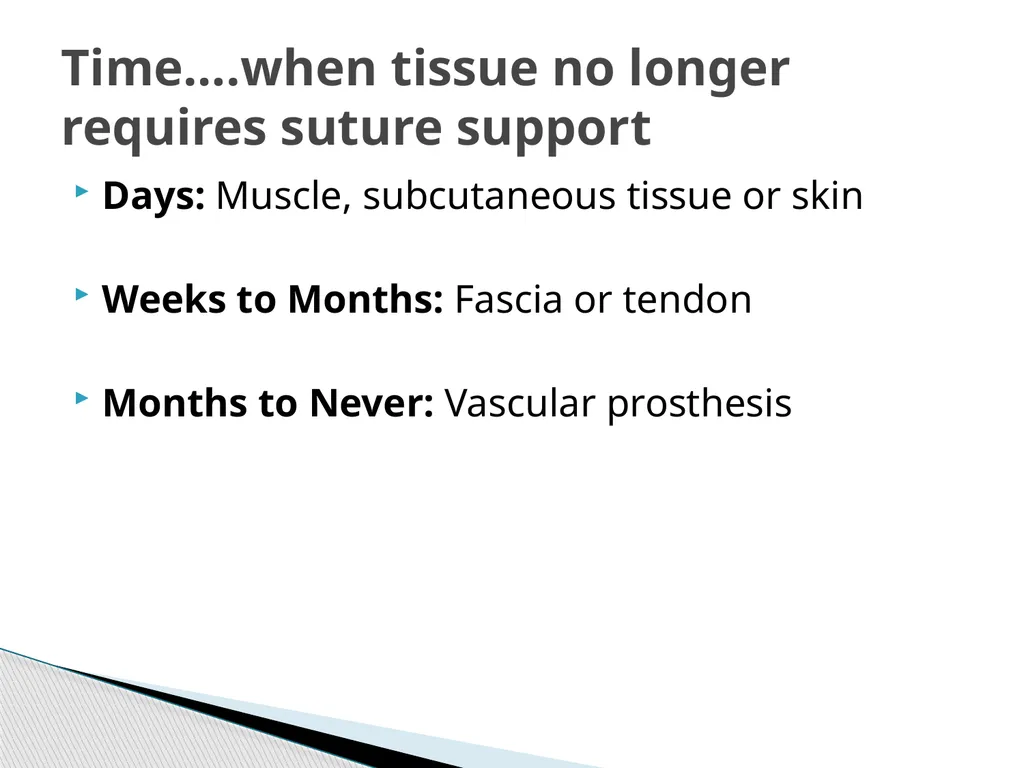 Time….when tissue no longer requires suture support

Days: Muscle, subcutaneous tissue or skin

Weeks to Months: Fascia or tendon

Months to Never: Vascular prosthesis